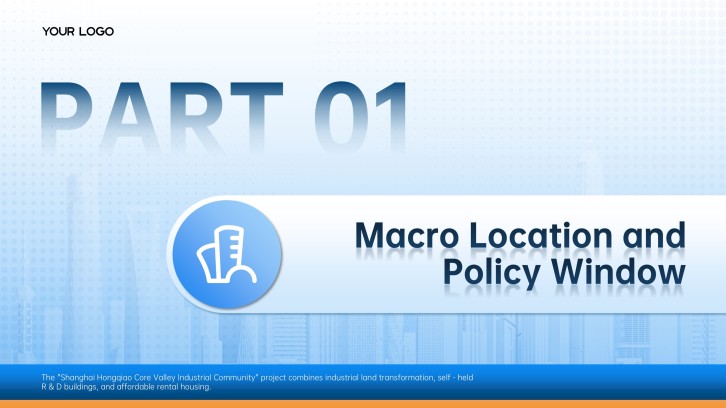 YOUR LOGO

PART 01

Macro Location and Policy Window

The "Shanghai Hongqiao Core Valley Industrial Community" project combines industrial land transformation, self - held R & D buildings, and affordable rental housing.